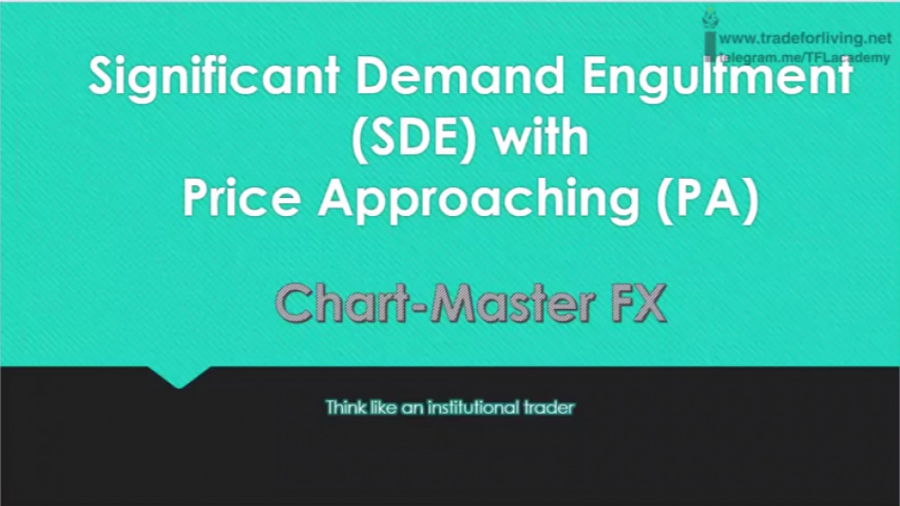 www.tradeforliving.net
telegram.me/TFLacademy

Significant Demand Engulfment (SDE) with Price Approaching (PA)

Chart-Master FX

Think like an institutional trader